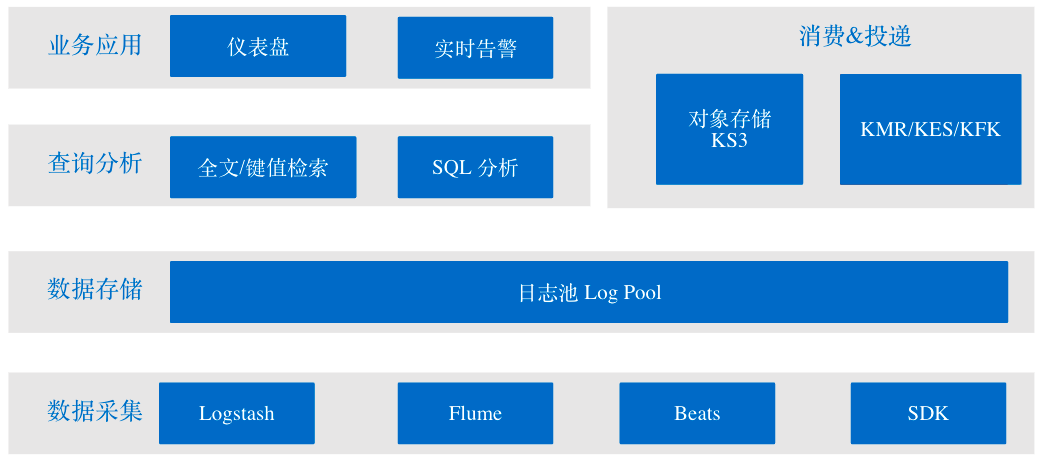 业务应用
仪表盘
实时告警

消费&投递
对象存储
KS3
KMR/KES/KFK

查询分析
全文/键值检索
SQL 分析

数据存储
日志池 Log Pool

数据采集
Logstash
Flume
Beats
SDK